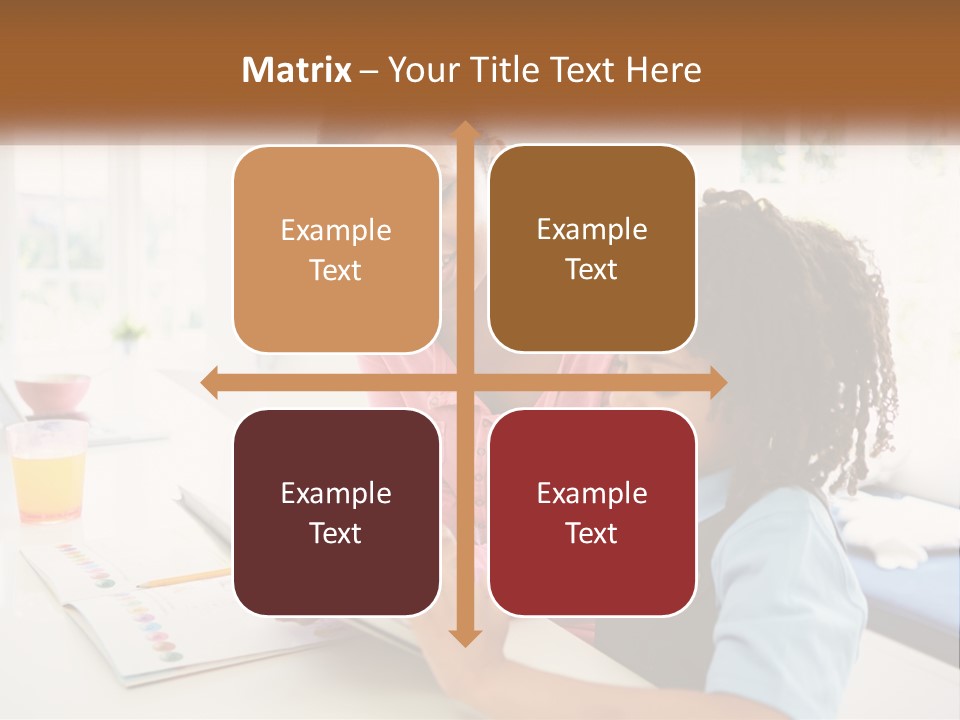 Matrix – Your Title Text Here

Example Text

Example Text

Example Text

Example Text